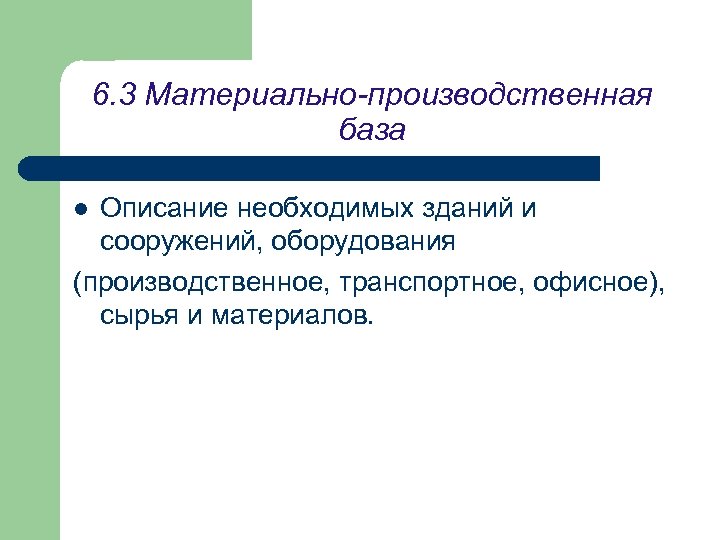 6.3 Материально-производственная база

● Описание необходимых зданий и сооружений, оборудования

(производственное, транспортное, офисное), сырья и материалов.